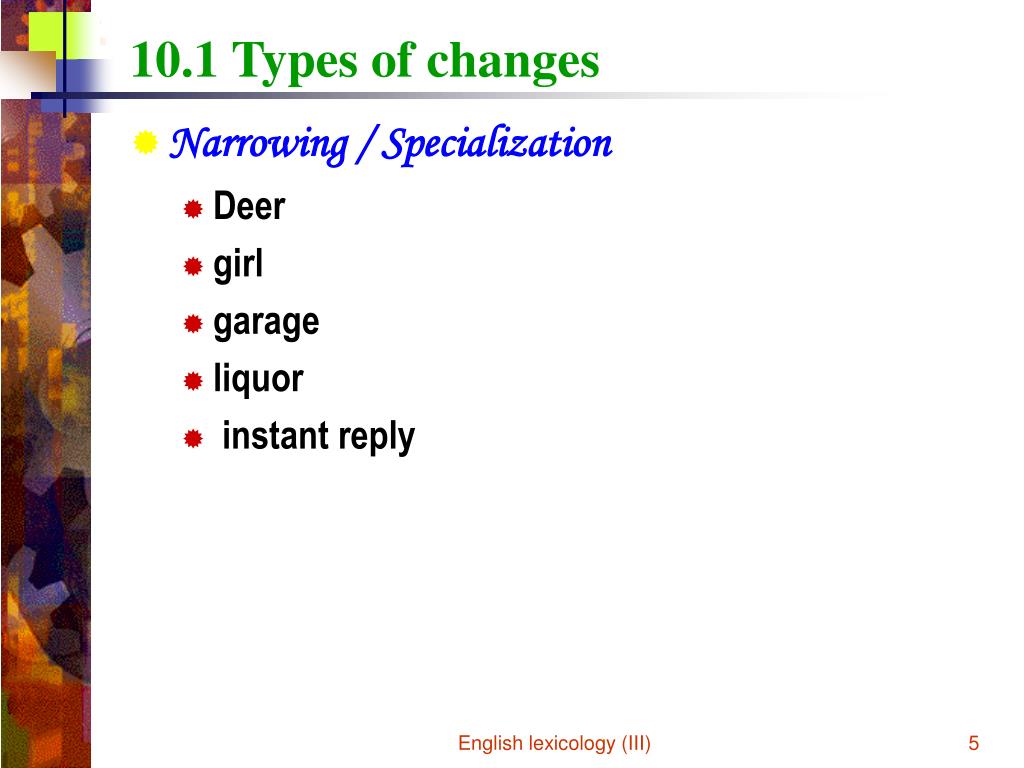 10.1 Types of changes

Narrowing / Specialization

Deer

girl

garage

liquor

instant reply

English lexicology (III)

5